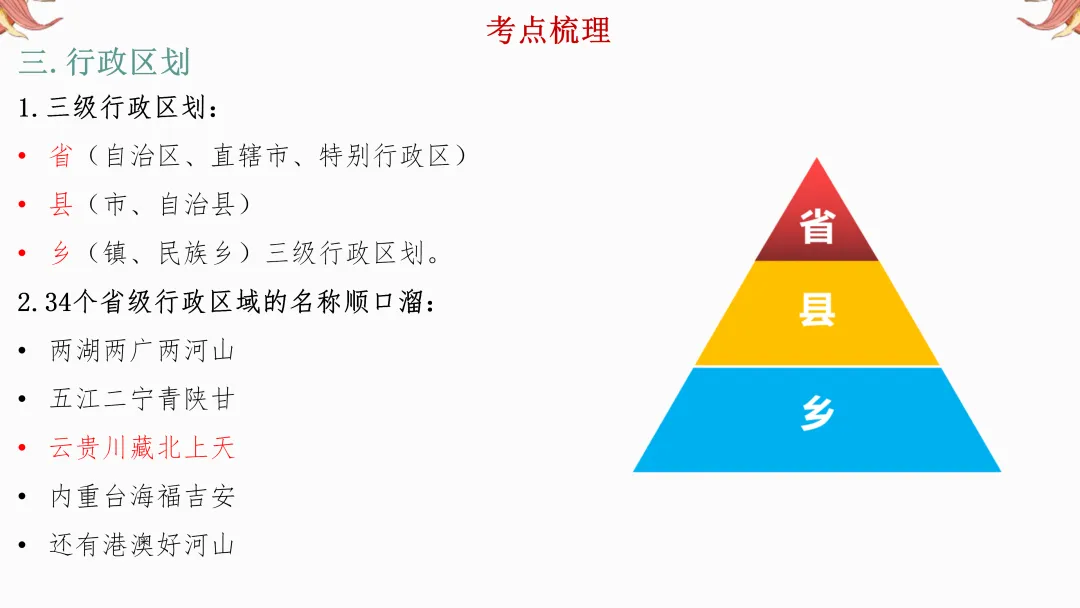 考点梳理

三. 行政区划

1. 三级行政区划：

• 省（自治区、直辖市、特别行政区）

• 县（市、自治县）

• 乡（镇、民族乡）三级行政区划。

2. 34个省级行政区域的名称顺口溜：

• 两湖两广两河山

• 五江二宁青陕甘

• 云贵川藏北上天

• 内重台海福吉安

• 还有港澳好河山

省

县

乡